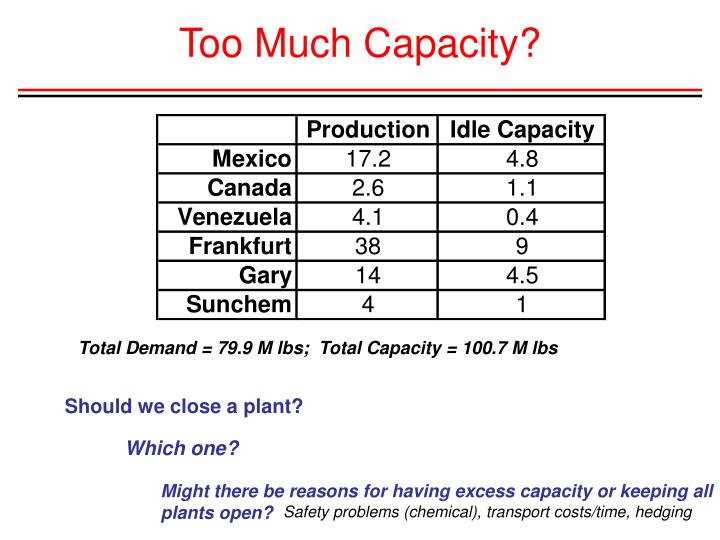 Too Much Capacity?

|  | Production | Idle Capacity |
|---|---|---|
| Mexico | 17.2 | 4.8 |
| Canada | 2.6 | 1.1 |
| Venezuela | 4.1 | 0.4 |
| Frankfurt | 38 | 9 |
| Gary | 14 | 4.5 |
| Sunchem | 4 | 1 |

Total Demand = 79.9 M lbs; Total Capacity = 100.7 M lbs

Should we close a plant?

Which one?

Might there be reasons for having excess capacity or keeping all plants open? Safety problems (chemical), transport costs/time, hedging